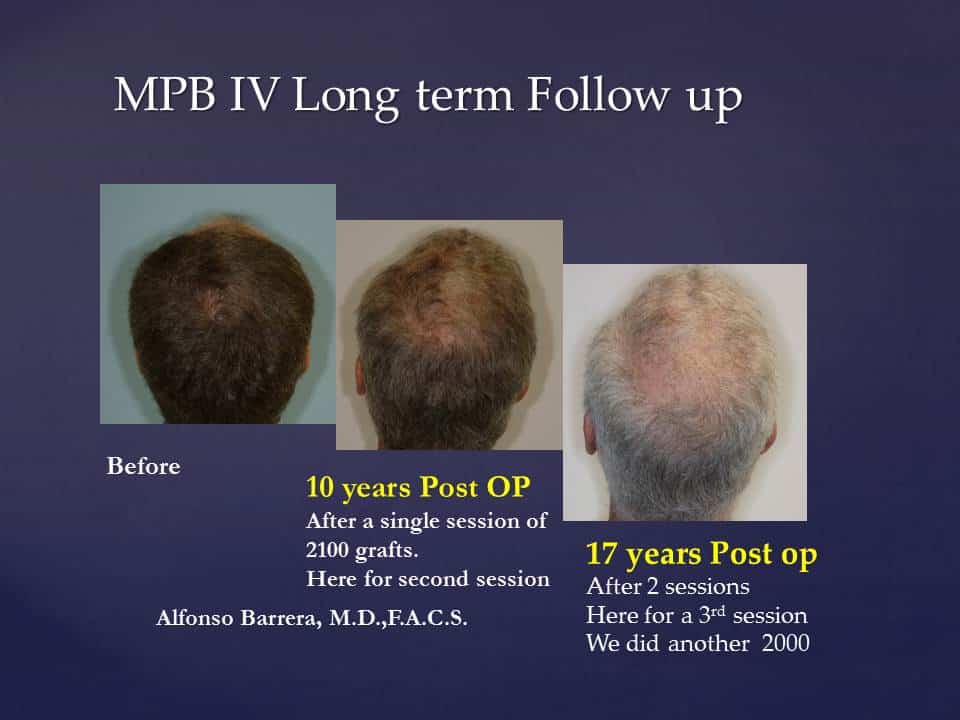 MPB IV Long term Follow up

Before

10 years Post OP
After a single session of 2100 grafts.
Here for second session

Alfonso Barrera, M.D.,F.A.C.S.

17 years Post op
After 2 sessions
Here for a 3$^{rd}$ session
We did another 2000